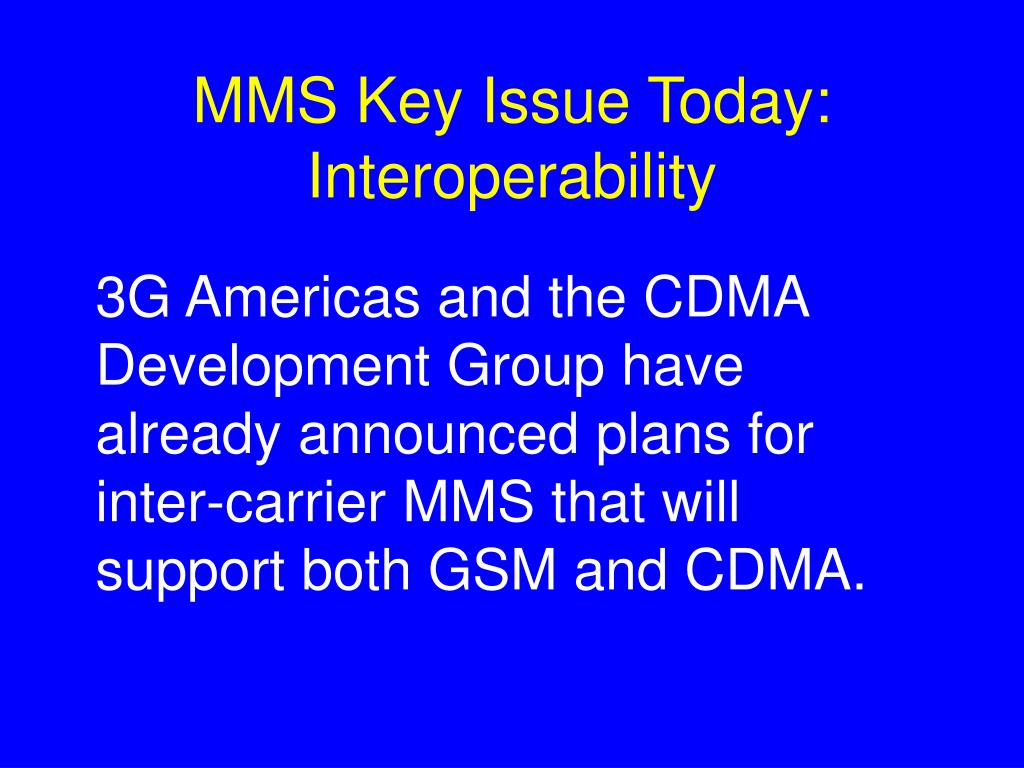 MMS Key Issue Today: Interoperability

3G Americas and the CDMA Development Group have already announced plans for inter-carrier MMS that will support both GSM and CDMA.